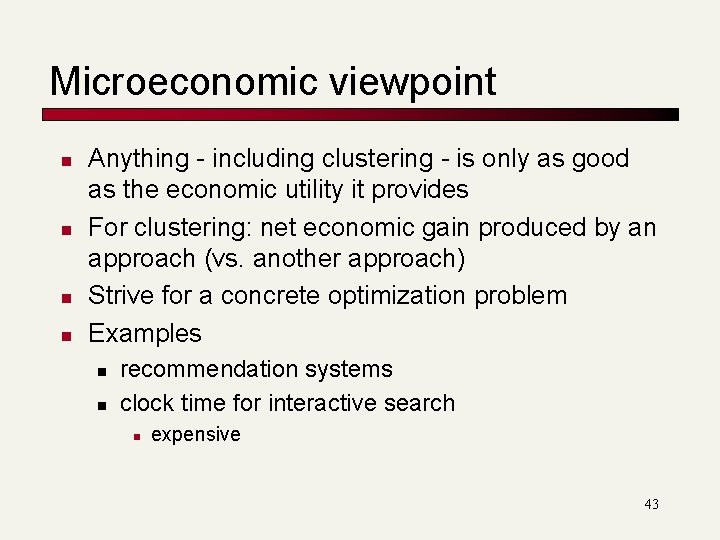 Microeconomic viewpoint

- Anything - including clustering - is only as good as the economic utility it provides
- For clustering: net economic gain produced by an approach (vs. another approach)
- Strive for a concrete optimization problem
- Examples
  - recommendation systems
  - clock time for interactive search
    - expensive

43